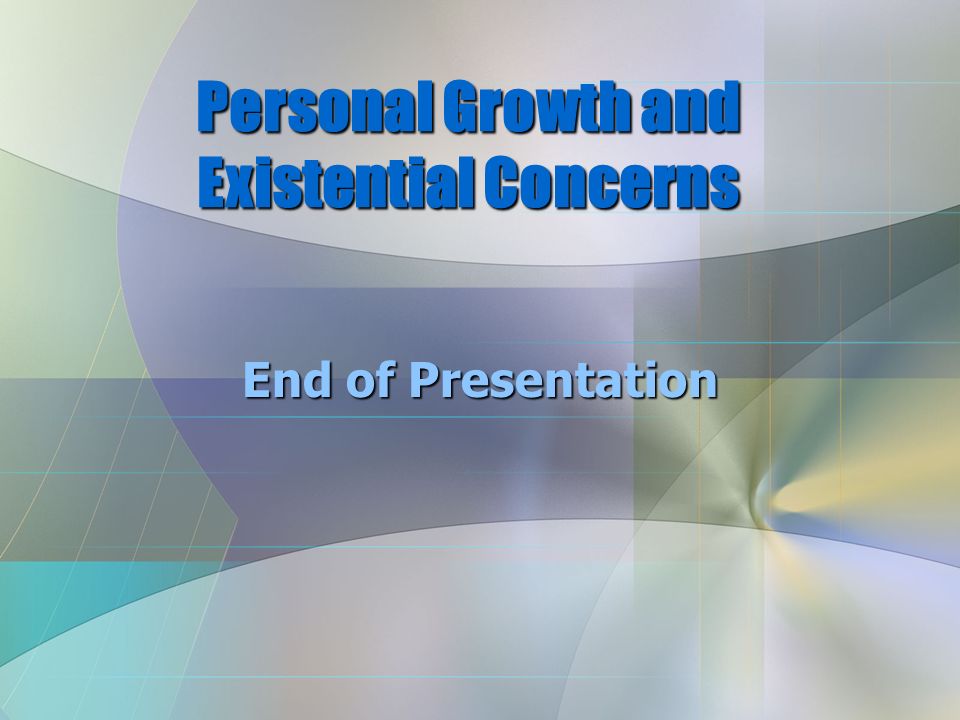 Personal Growth and Existential Concerns

End of Presentation